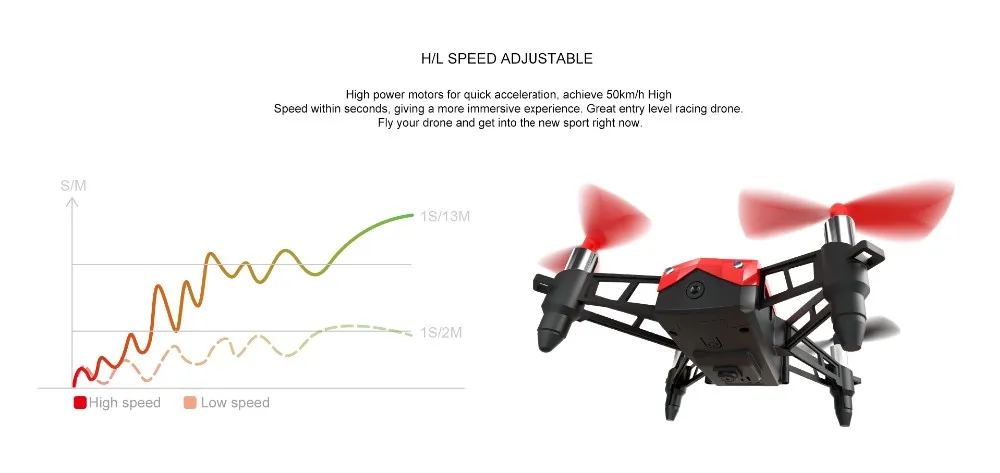 H/L SPEED ADJUSTABLE

High power motors for quick acceleration, achieve 50km/h High Speed within seconds, giving a more immersive experience. Great entry level racing drone. Fly your drone and get into the new sport right now.

S/M

1S/13M

1S/2M

High speed Low speed